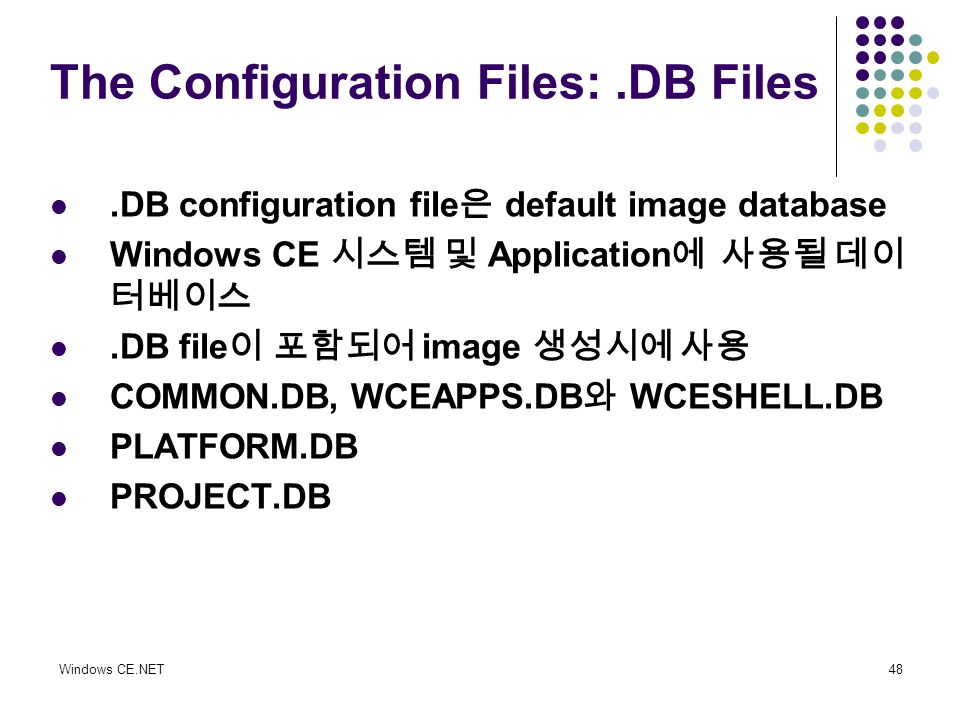 The Configuration Files: .DB Files

- .DB configuration file은 default image database
- Windows CE 시스템 및 Application에 사용될 데이터베이스
- .DB file이 포함되어 image 생성시에 사용
- COMMON.DB, WCEAPPS.DB와 WCESHELL.DB
- PLATFORM.DB
- PROJECT.DB

Windows CE.NET

48